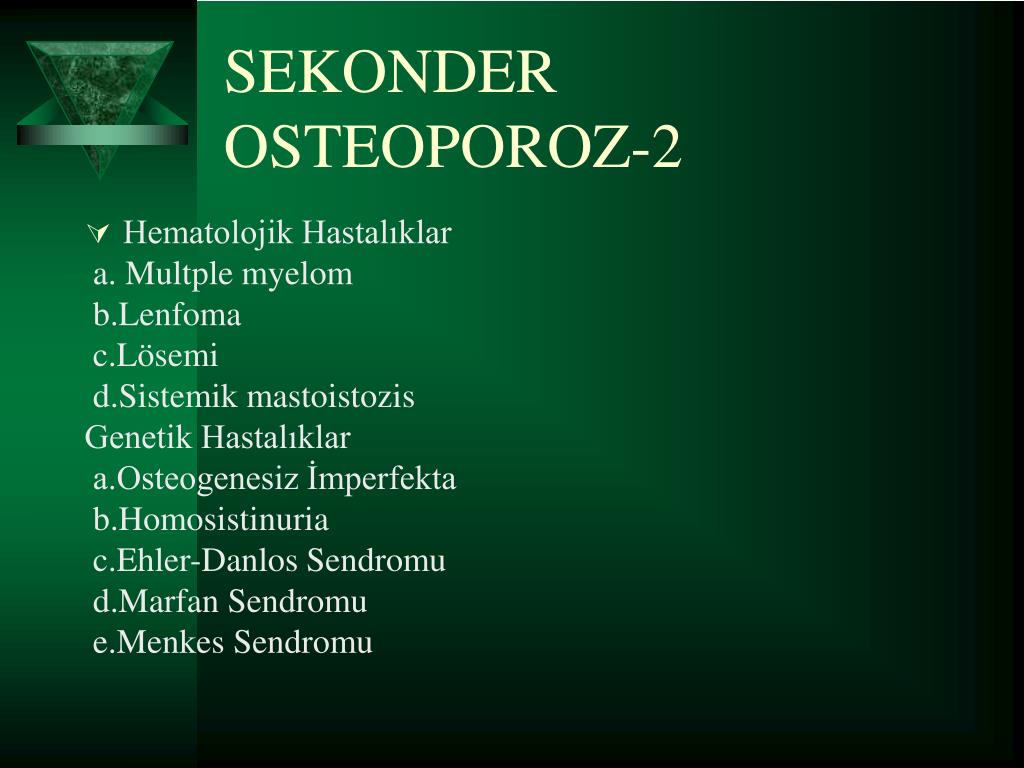 SEKONDER OSTEOPOROZ-2

Hematolojik Hastalıklar
a. Multple myelom
b.Lenfoma
c.Lösemi
d.Sistemik mastoistozis
Genetik Hastalıklar
a.Osteogenesiz İmperfekta
b.Homosistinuria
c.Ehler-Danlos Sendromu
d.Marfan Sendromu
e.Menkes Sendromu